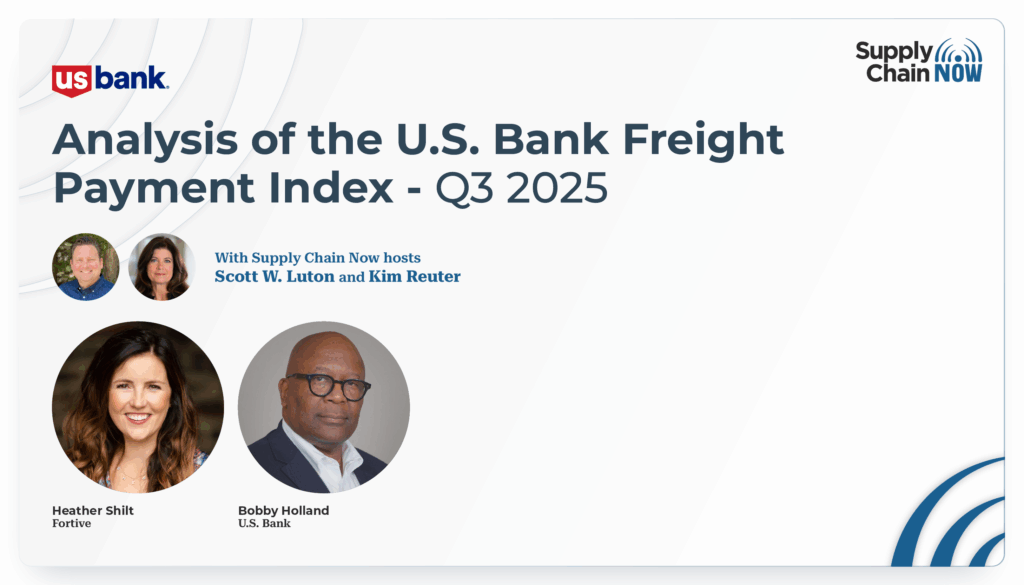 US bank.

Supply Chain NOW

Analysis of the U.S. Bank Freight Payment Index - Q3 2025

With Supply Chain Now hosts
Scott W. Luton and Kim Reuter

Heather Shilt
Fortive

Bobby Holland
U.S. Bank